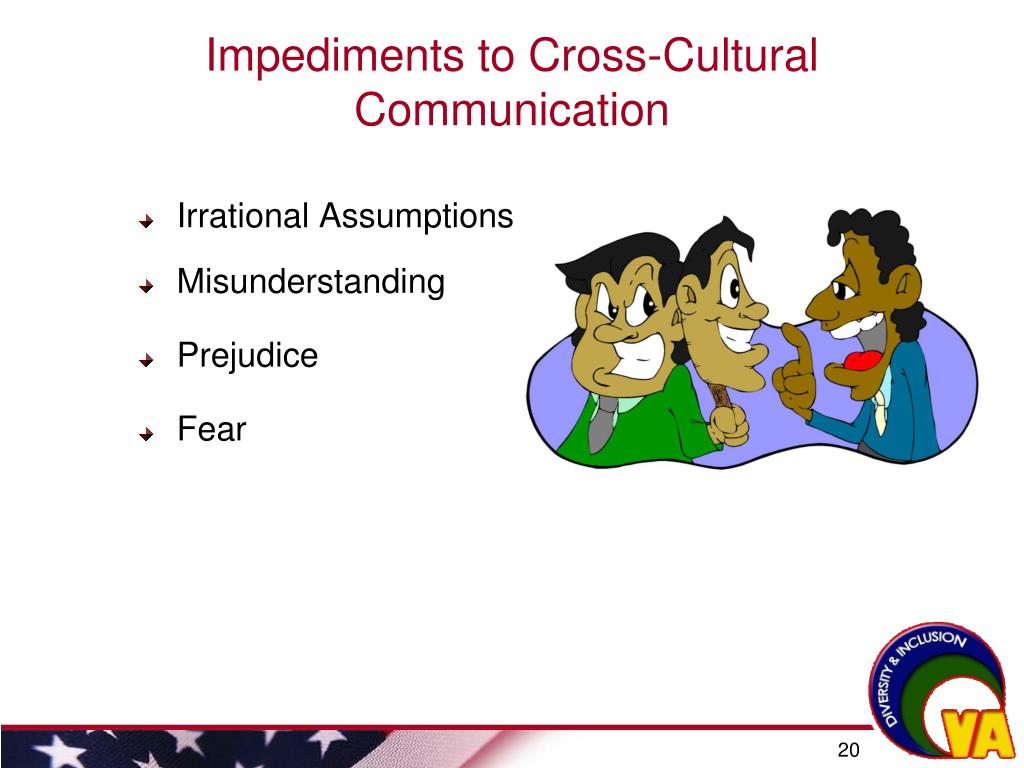 Impediments to Cross-Cultural Communication

Irrational Assumptions

Misunderstanding

Prejudice

Fear

DIVERSITY & INCLUSION

VA

20